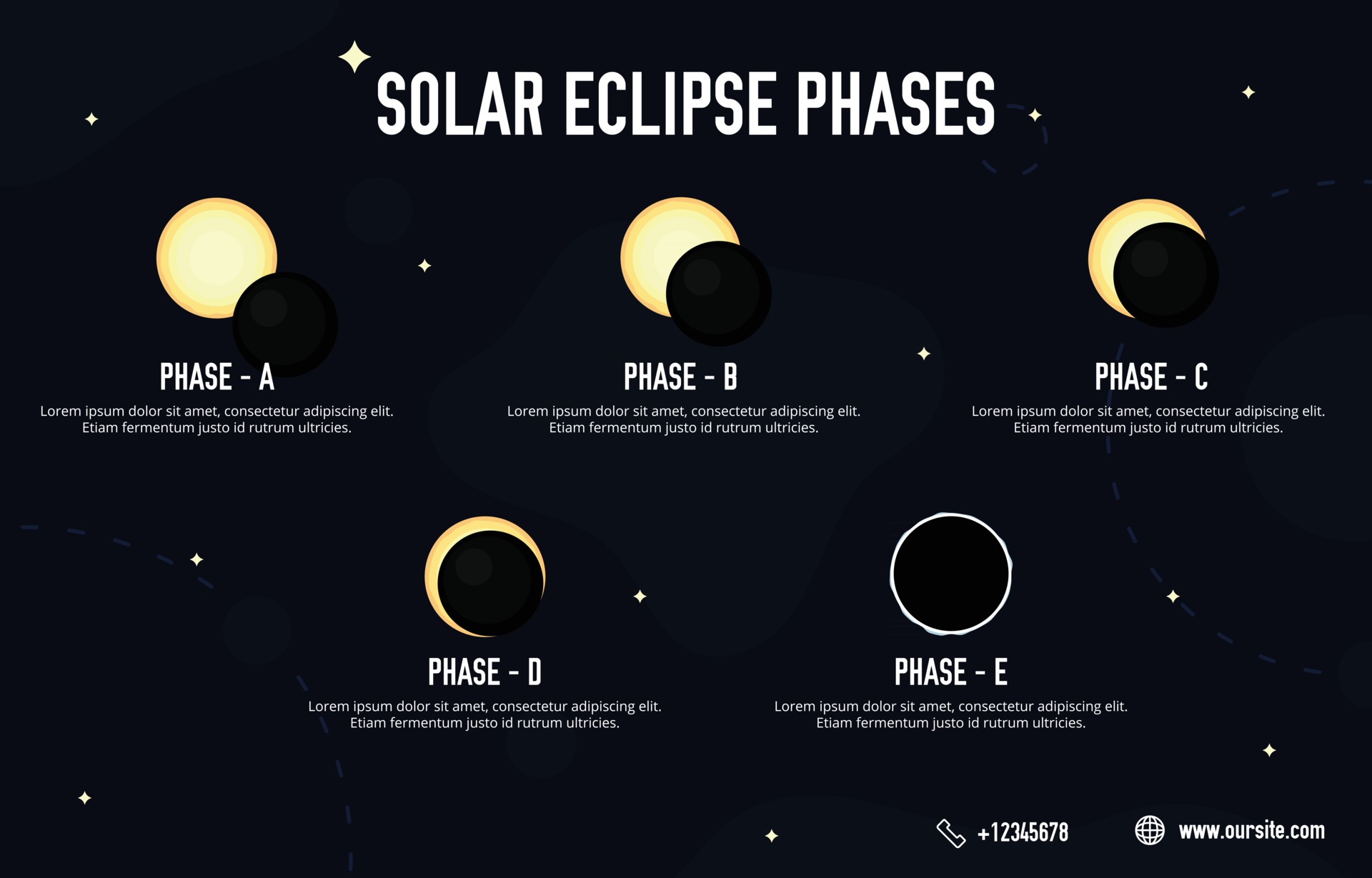 SOLAR ECLIPSE PHASES

PHASE - A
Lorem ipsum dolor sit amet, consectetur adipiscing elit. Etiam fermentum justo id rutrum ultricies.

PHASE - B
Lorem ipsum dolor sit amet, consectetur adipiscing elit. Etiam fermentum justo id rutrum ultricies.

PHASE - C
Lorem ipsum dolor sit amet, consectetur adipiscing elit. Etiam fermentum justo id rutrum ultricies.

PHASE - D
Lorem ipsum dolor sit amet, consectetur adipiscing elit. Etiam fermentum justo id rutrum ultricies.

PHASE - E
Lorem ipsum dolor sit amet, consectetur adipiscing elit. Etiam fermentum justo id rutrum ultricies.

+12345678

www.oursite.com